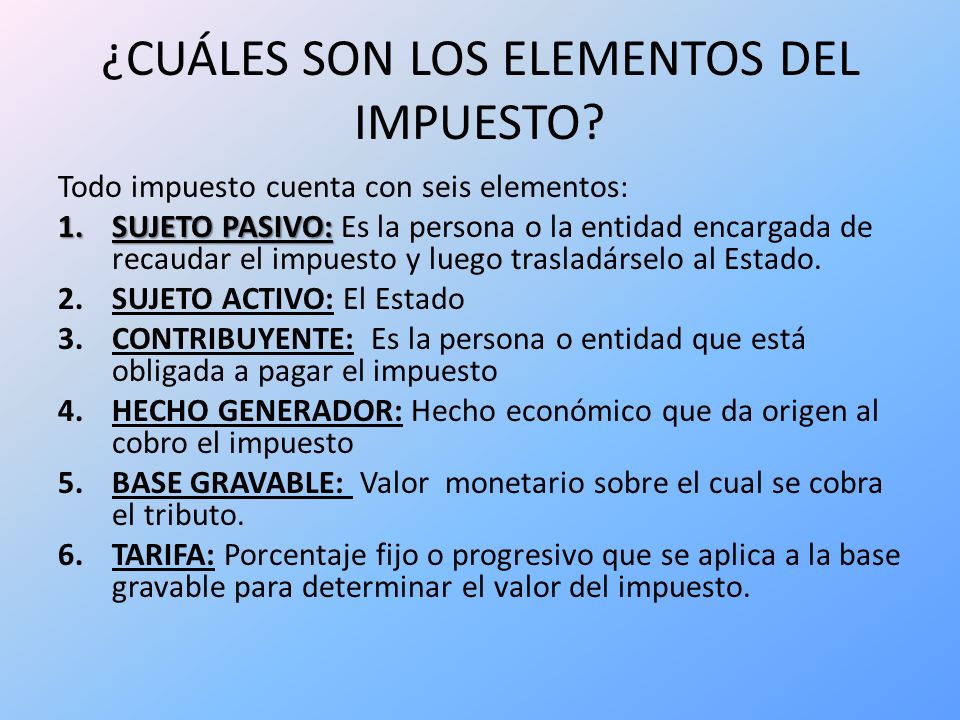 ¿CUÁLES SON LOS ELEMENTOS DEL IMPUESTO?

Todo impuesto cuenta con seis elementos:

1. SUJETO PASIVO: Es la persona o la entidad encargada de recaudar el impuesto y luego trasladárselo al Estado.
2. SUJETO ACTIVO: El Estado
3. CONTRIBUYENTE: Es la persona o entidad que está obligada a pagar el impuesto
4. HECHO GENERADOR: Hecho económico que da origen al cobro el impuesto
5. BASE GRAVABLE: Valor monetario sobre el cual se cobra el tributo.
6. TARIFA: Porcentaje fijo o progresivo que se aplica a la base gravable para determinar el valor del impuesto.